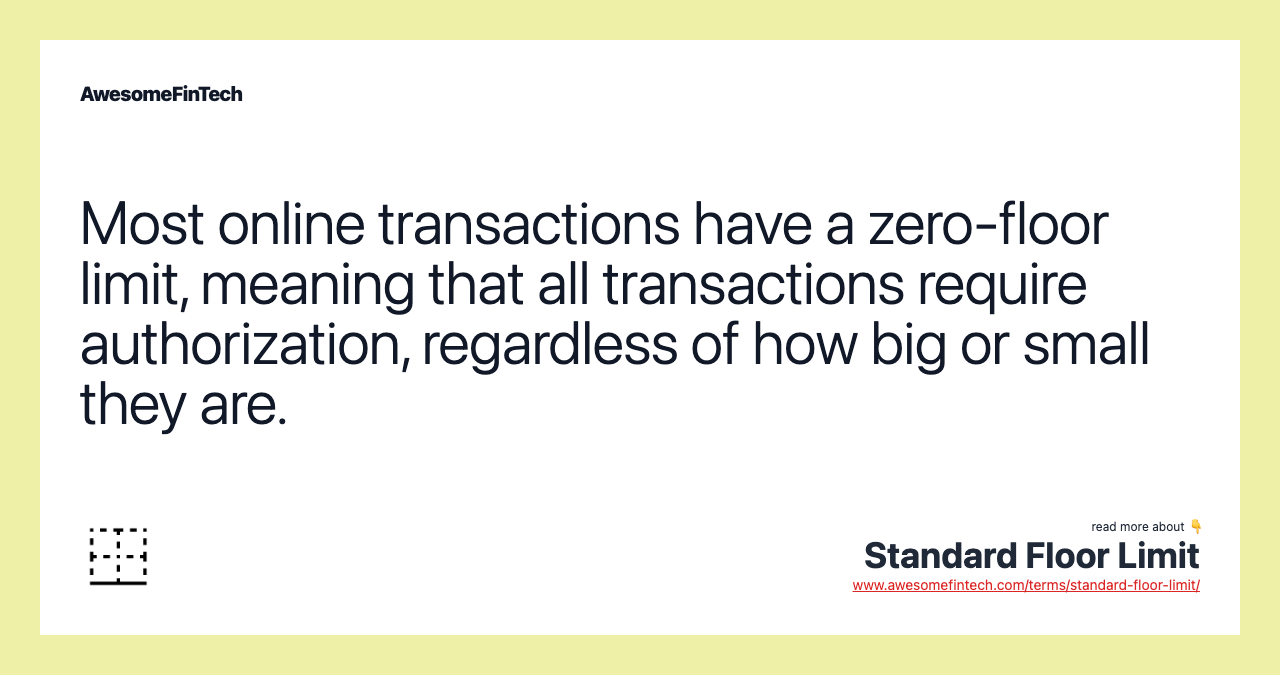 AwesomeFinTech

Most online transactions have a zero-floor limit, meaning that all transactions require authorization, regardless of how big or small they are.

read more about 👇
Standard Floor Limit
www.awesomefintech.com/terms/standard-floor-limit/